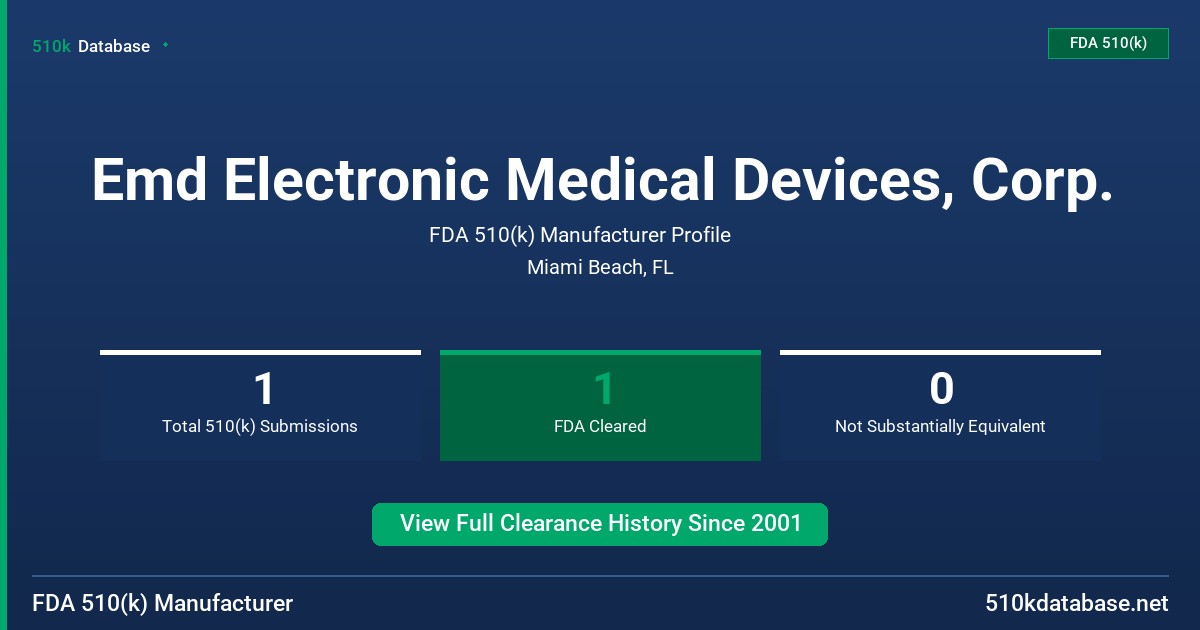 510k Database

FDA 510(k)

Emd Electronic Medical Devices, Corp.

FDA 510(k) Manufacturer Profile

Miami Beach, FL

1
Total 510(k) Submissions

1
FDA Cleared

0
Not Substantially Equivalent

View Full Clearance History Since 2001

FDA 510(k) Manufacturer

510kdatabase.net